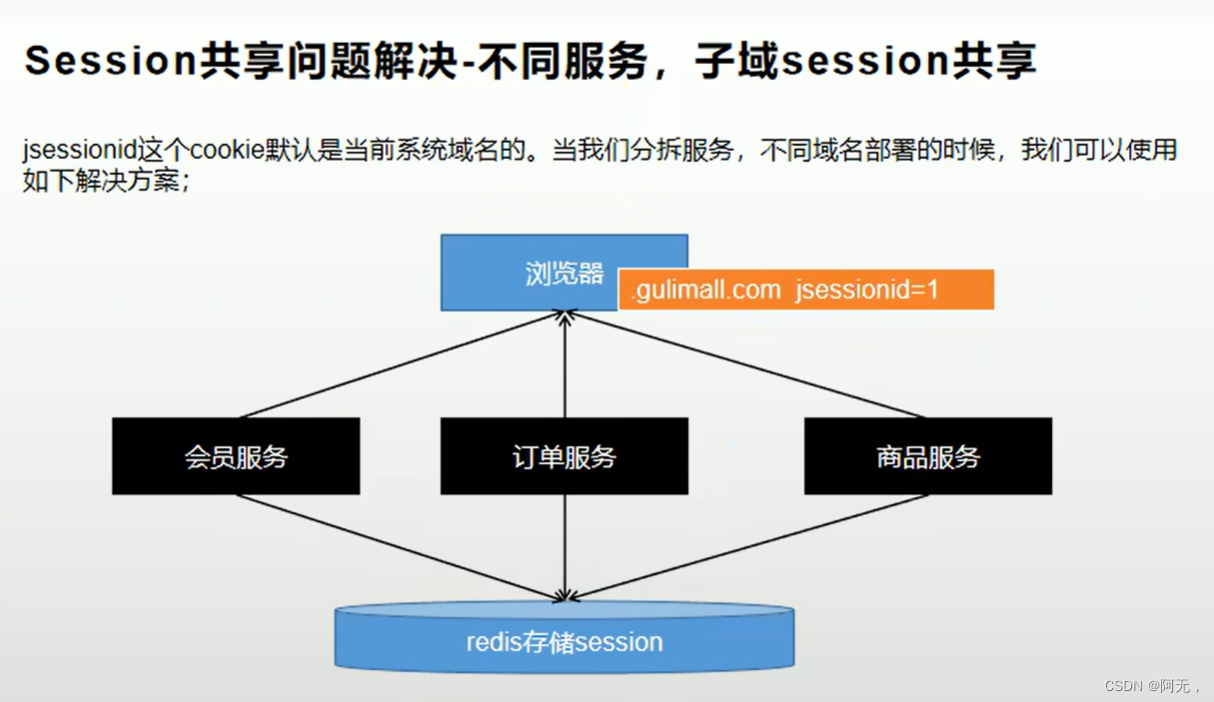 Session共享问题解决-不同服务，子域session共享

jsessionid这个cookie默认是当前系统域名的。当我们分拆服务，不同域名部署的时候，我们可以使用如下解决方案；

浏览器

.gulimall.com jsessionid=1

会员服务

订单服务

商品服务

redis存储session

CSDN @阿无，